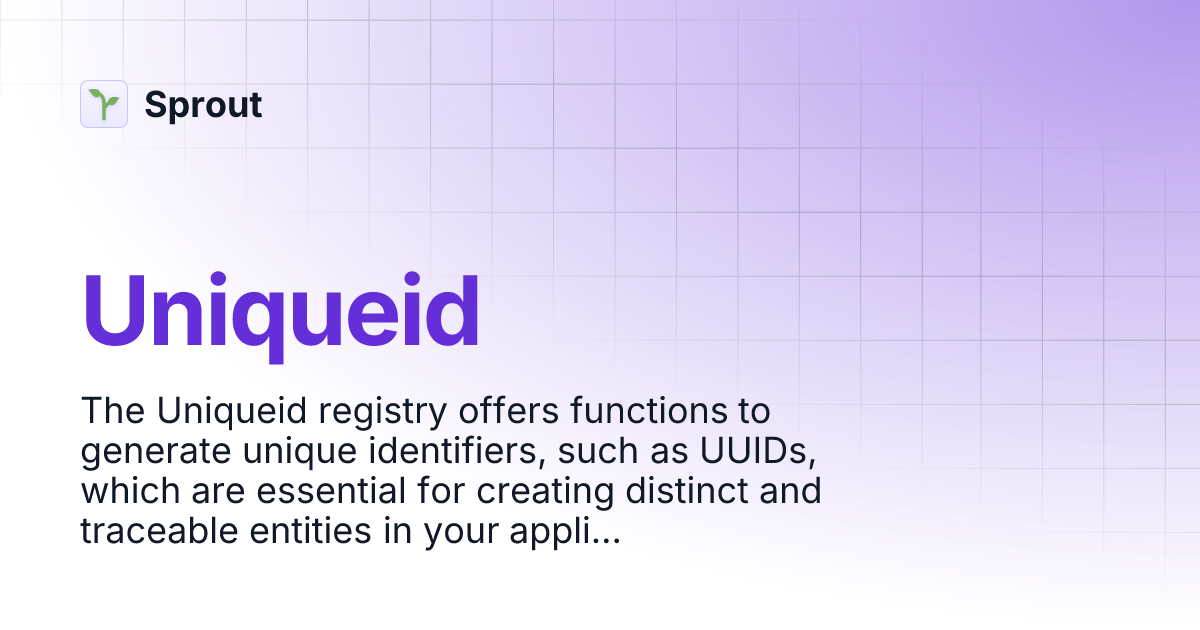 Sprout

Uniqueid

The Uniqueid registry offers functions to generate unique identifiers, such as UUIDs, which are essential for creating distinct and traceable entities in your appli...